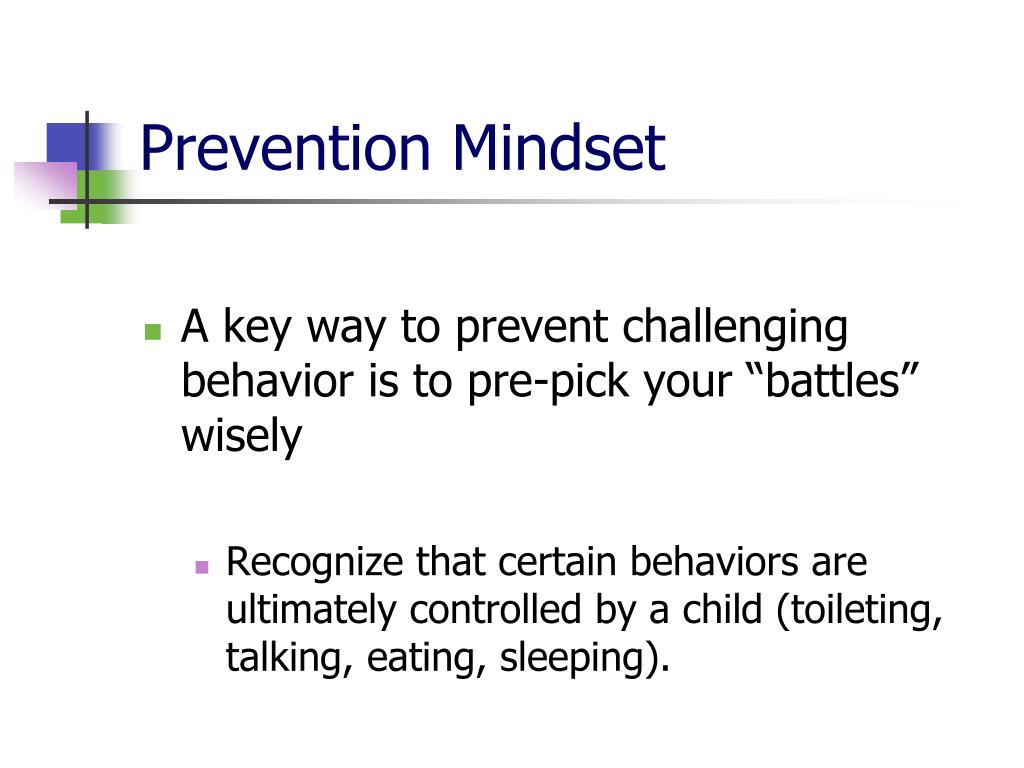 Prevention Mindset

A key way to prevent challenging behavior is to pre-pick your “battles” wisely

Recognize that certain behaviors are ultimately controlled by a child (toileting, talking, eating, sleeping).